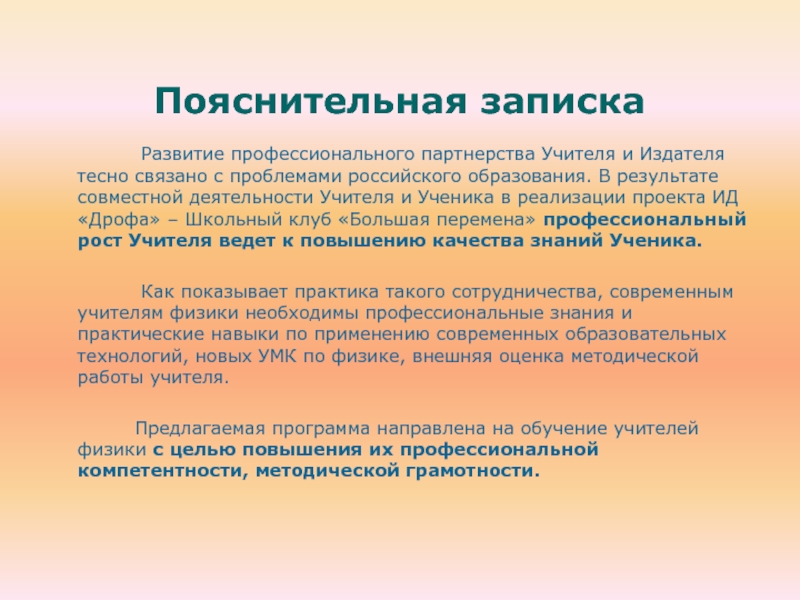 Пояснительная записка

Развитие профессионального партнерства Учителя и Издателя тесно связано с проблемами российского образования. В результате совместной деятельности Учителя и Ученика в реализации проекта ИД «Дрофа» – Школьный клуб «Большая перемена» профессиональный рост Учителя ведет к повышению качества знаний Ученика.

Как показывает практика такого сотрудничества, современным учителям физики необходимы профессиональные знания и практические навыки по применению современных образовательных технологий, новых УМК по физике, внешняя оценка методической работы учителя.

Предлагаемая программа направлена на обучение учителей физики с целью повышения их профессиональной компетентности, методической грамотности.